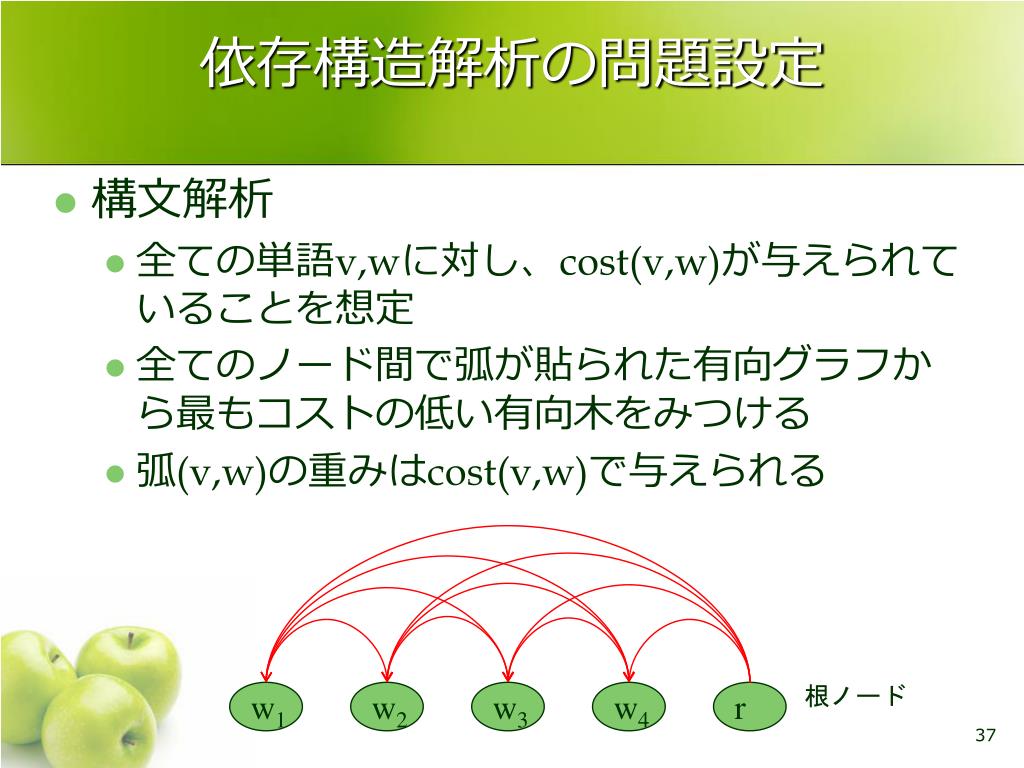 依存構造解析の問題設定

構文解析

全ての単語v,wに対し、cost(v,w)が与えられていることを想定

全てのノード間で弧が貼られた有向グラフから最もコストの低い有向木をみつける

弧(v,w)の重みはcost(v,w)で与えられる

$w_1$ $w_2$ $w_3$ $w_4$ r

根ノード

37